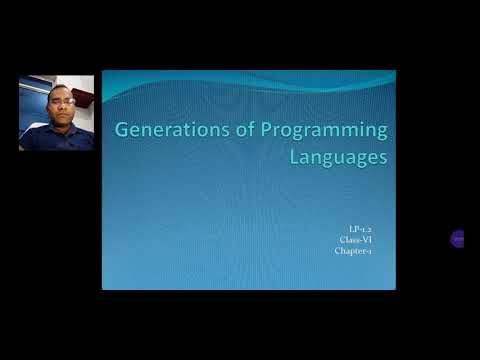 Generations of Programming Languages

LP-1.2
Class-VI
Chapter-1